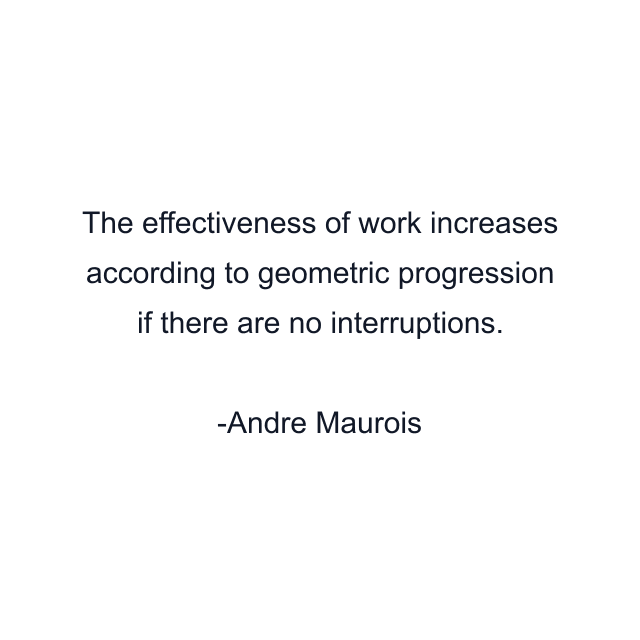 The effectiveness of work increases according to geometric progression if there are no interruptions.

-Andre Maurois